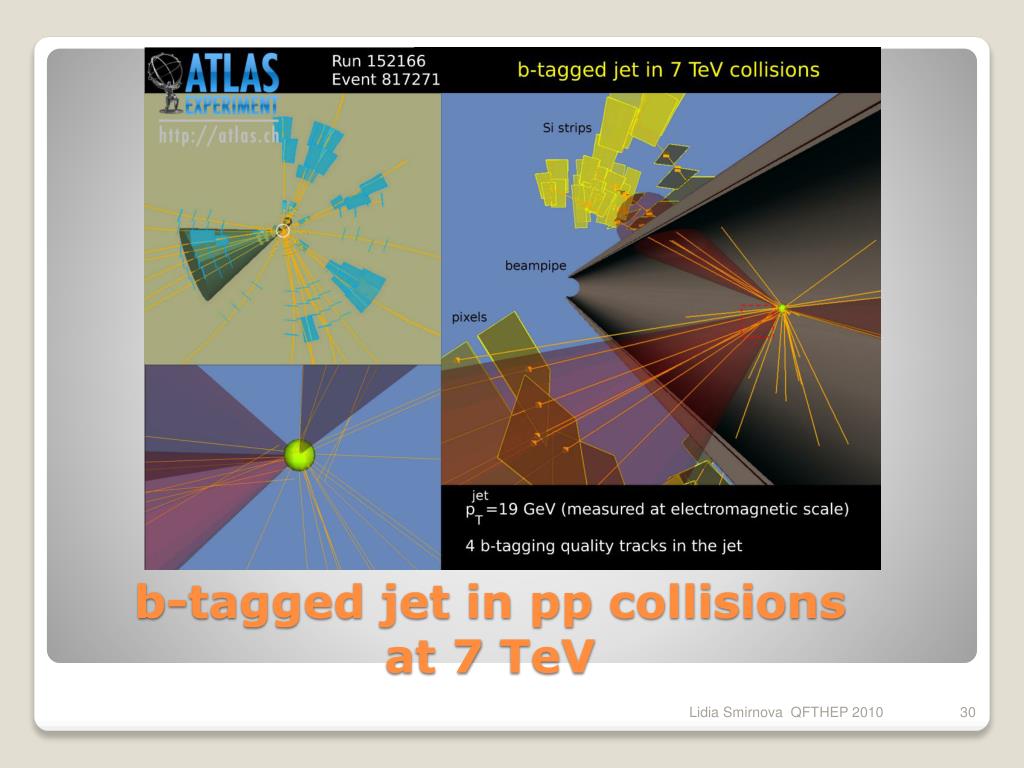 ATLAS EXPERIMENT
http://atlas.ch

Run 152166
Event 817271

b-tagged jet in 7 TeV collisions

Si strips

beampipe

pixels

$p_T^{jet}$=19 GeV (measured at electromagnetic scale)

4 b-tagging quality tracks in the jet

b-tagged jet in pp collisions at 7 TeV

Lidia Smirnova QFTHEP 2010

30